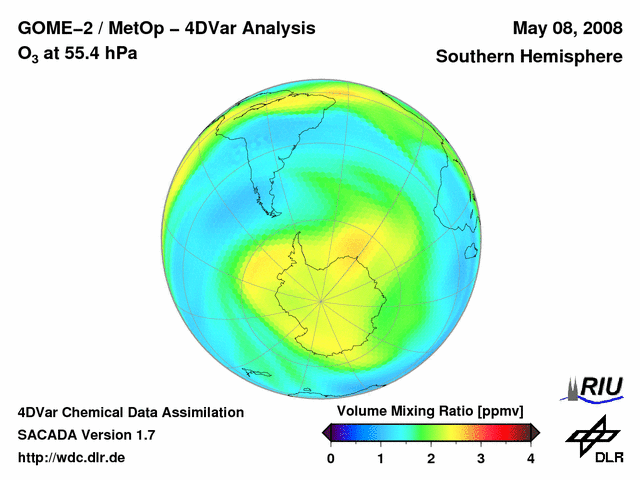 GOME–2 / MetOp – 4DVar Analysis
$O_3$ at 55.4 hPa

May 08, 2008
Southern Hemisphere

4DVar Chemical Data Assimilation
SACADA Version 1.7
http://wdc.dlr.de

Volume Mixing Ratio [ppmv]
0 1 2 3 4

RIU

DLR